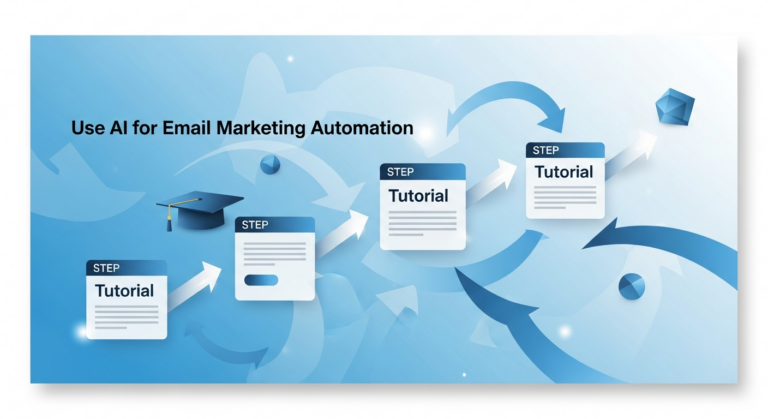 Use AI for Email Marketing Automation

STEP
Tutorial

STEP

STEP
Tutorial

STEP
Tutorial